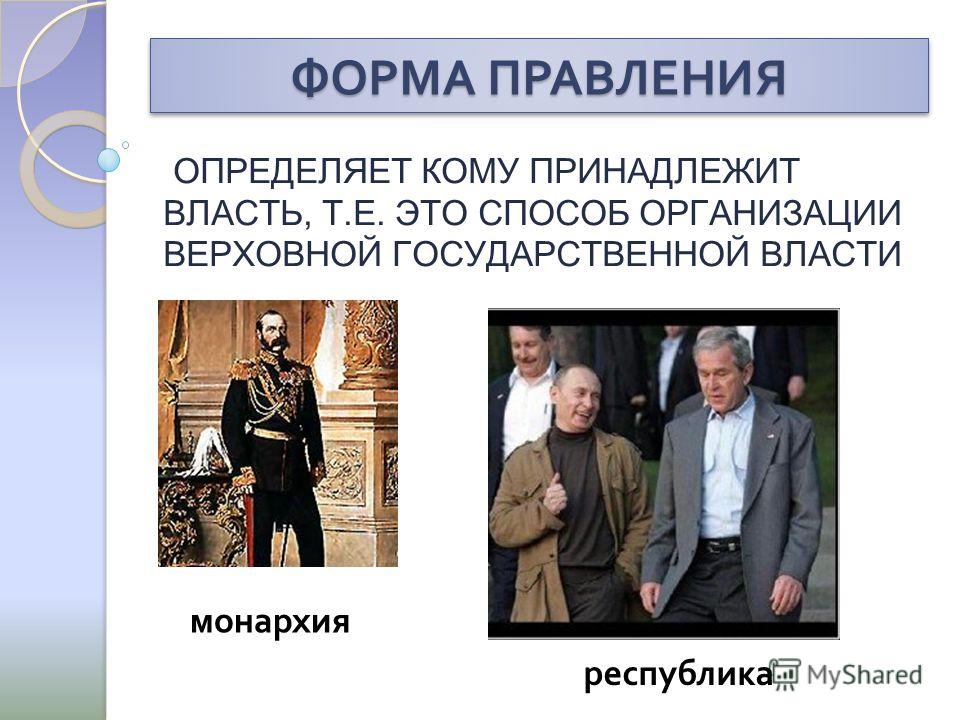 ФОРМА ПРАВЛЕНИЯ

ОПРЕДЕЛЯЕТ КОМУ ПРИНАДЛЕЖИТ ВЛАСТЬ, Т.Е. ЭТО СПОСОБ ОРГАНИЗАЦИИ ВЕРХОВНОЙ ГОСУДАРСТВЕННОЙ ВЛАСТИ

монархия

республика

MyShared